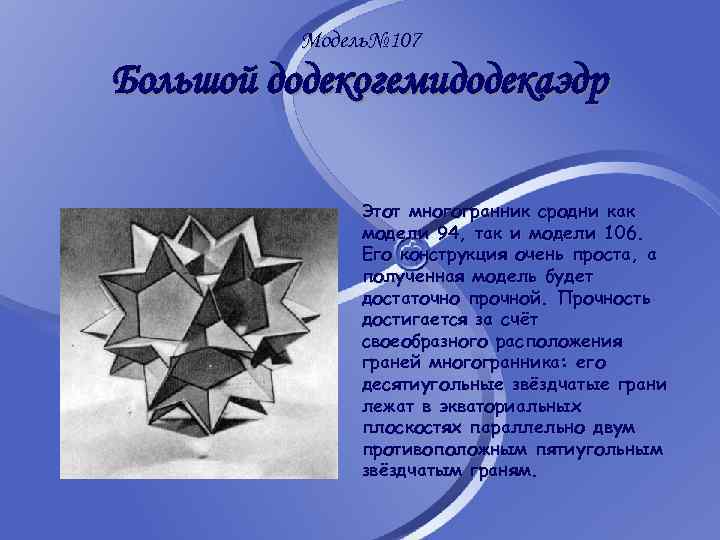 Модель№107

Большой додекогемидодекаэдр

Этот многогранник сродни как модели 94, так и модели 106. Его конструкция очень проста, а полученная модель будет достаточно прочной. Прочность достигается за счёт своеобразного расположения граней многогранника: его десятиугольные звёздчатые грани лежат в экваториальных плоскостях параллельно двум противоположным пятиугольным звёздчатым граням.